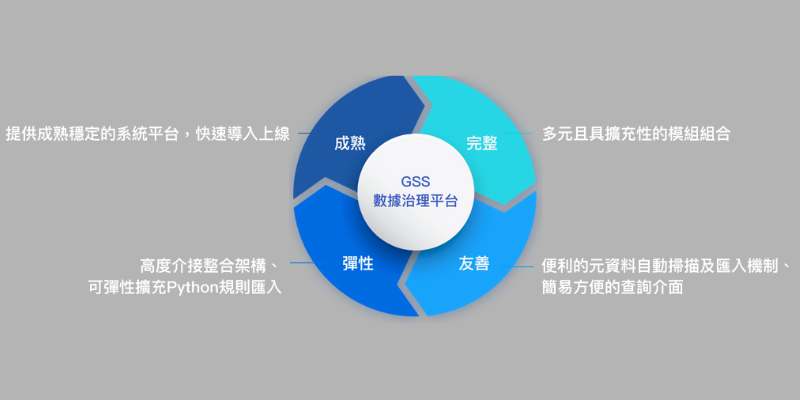 提供成熟穩定的系統平台，快速導入上線

成熟

完整

多元且具擴充性的模組組合

GSS
數據治理平台

高度介接整合架構、
可彈性擴充Python規則匯入

彈性

友善

便利的元資料自動掃描及匯入機制、
簡易方便的查詢介面